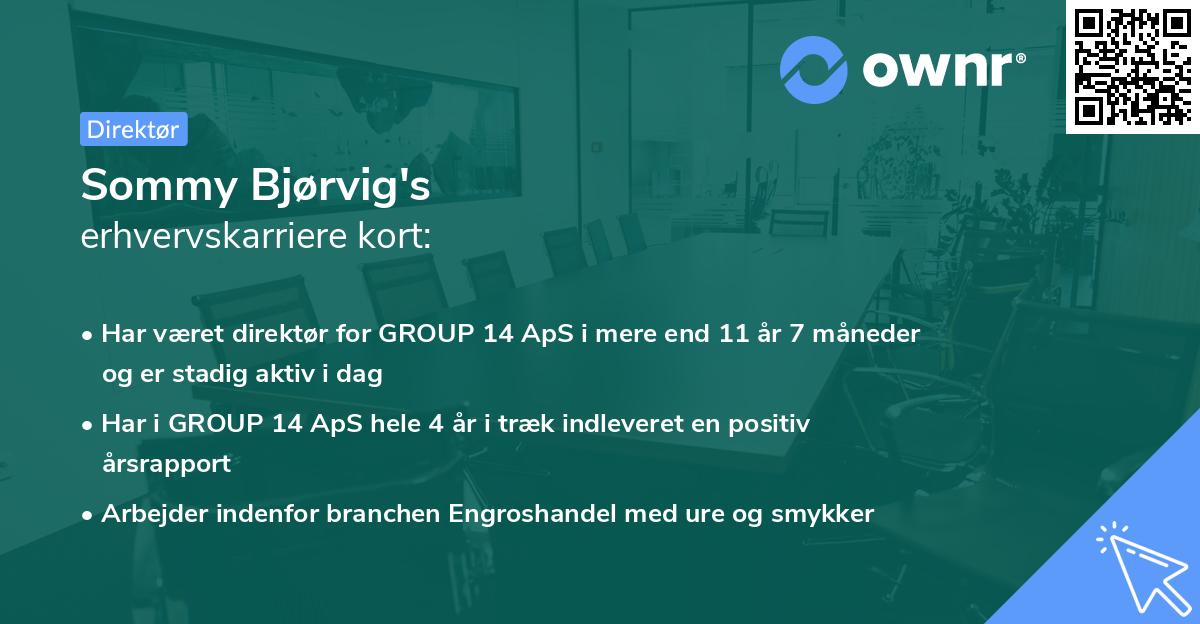 ownr®

Direktør

Sommy Bjørvig's
erhvervskarriere kort:

• Har været direktør for GROUP 14 ApS i mere end 11 år 7 måneder og er stadig aktiv i dag
• Har i GROUP 14 ApS hele 4 år i træk indleveret en positiv årsrapport
• Arbejder indenfor branchen Engroshandel med ure og smykker